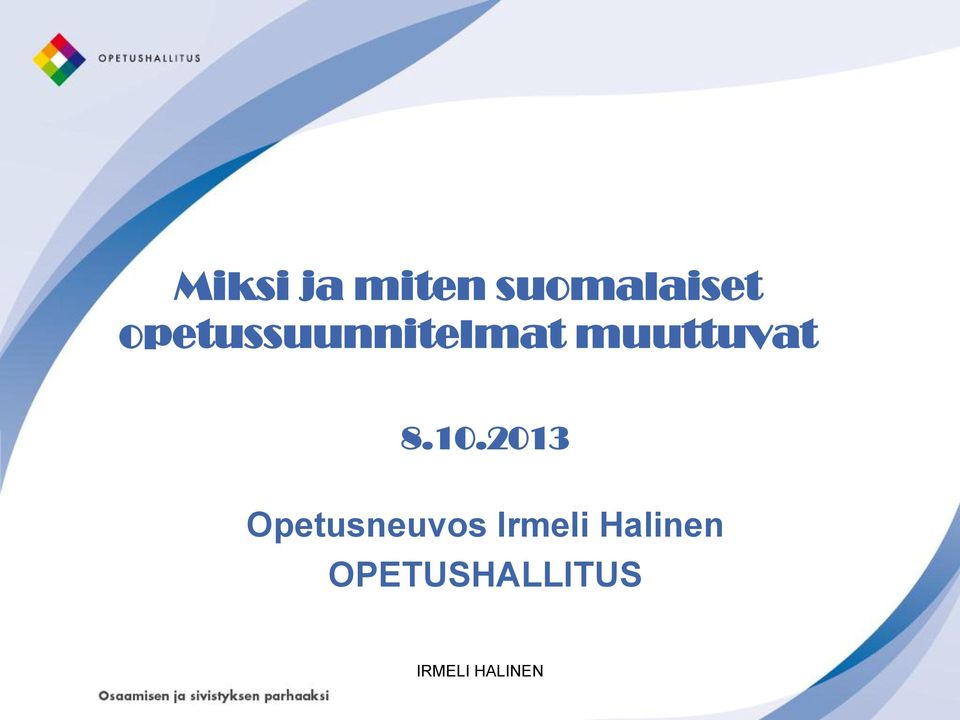 OPETUSHALLITUS

Miksi ja miten suomalaiset opetussuunnitelmat muuttuvat

8.10.2013

Opetusneuvos Irmeli Halinen
OPETUSHALLITUS

IRMELI HALINEN

Osaamisen ja sivistyksen parhaaksi